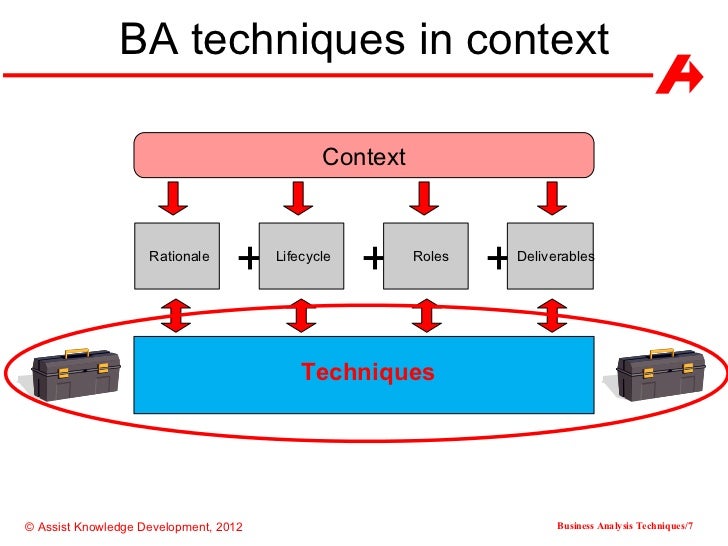 BA techniques in context

Context

Rationale + Lifecycle + Roles + Deliverables

Techniques

© Assist Knowledge Development, 2012

Business Analysis Techniques/7